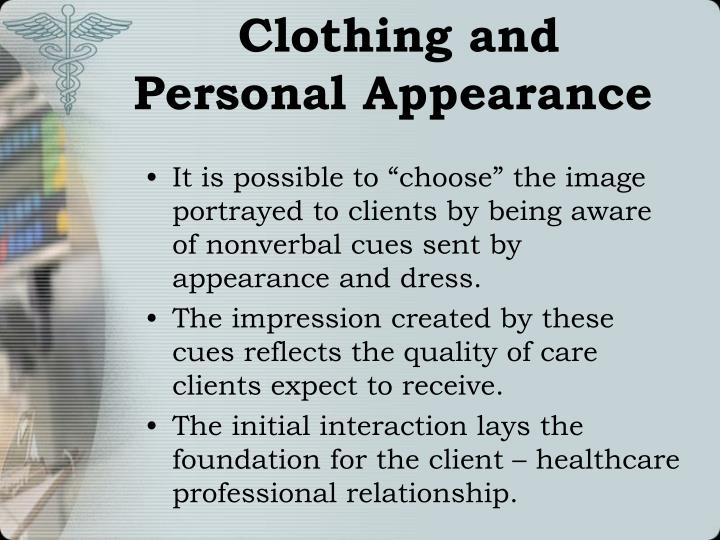 Clothing and Personal Appearance

• It is possible to “choose” the image portrayed to clients by being aware of nonverbal cues sent by appearance and dress.
• The impression created by these cues reflects the quality of care clients expect to receive.
• The initial interaction lays the foundation for the client – healthcare professional relationship.